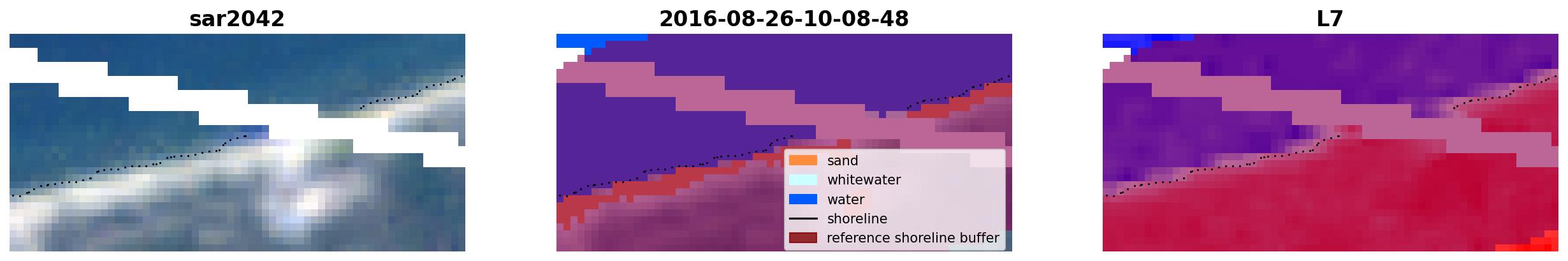 sar2042

2016-08-26-10-08-48

sand
whitewater
water
shoreline
reference shoreline buffer

L7